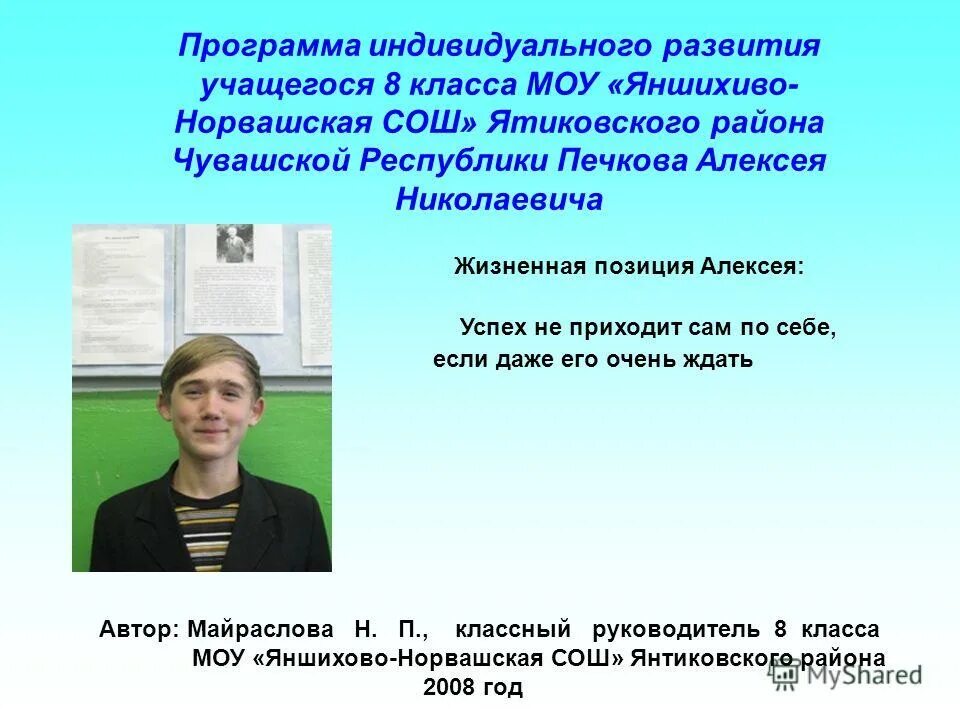 Программа индивидуального развития учащегося 8 класса МОУ «Яншихиво-Норвашская СОШ» Ятиковского района Чувашской Республики Печкова Алексея Николаевича

Жизненная позиция Алексея:

Успех не приходит сам по себе, если даже его очень ждать

Автор: Майраслова Н. П., классный руководитель 8 класса МОУ «Яншихово-Норвашская СОШ» Янтиковского района 2008 год

MyShared